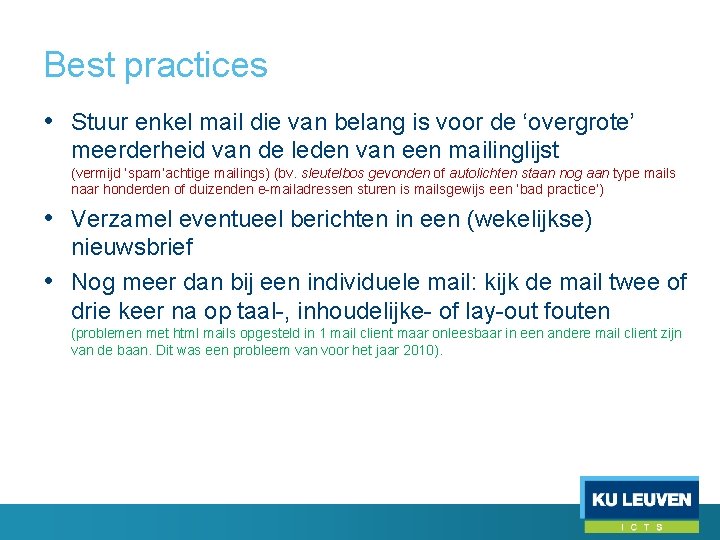 Best practices

• Stuur enkel mail die van belang is voor de ‘overgrote’ meerderheid van de leden van een mailinglijst
(vermijd 'spam'achtige mailings) (bv. sleutelbos gevonden of autolichten staan nog aan type mails naar honderden of duizenden e-mailadressen sturen is mailsgewijs een 'bad practice')

• Verzamel eventueel berichten in een (wekelijkse) nieuwsbrief

• Nog meer dan bij een individuele mail: kijk de mail twee of drie keer na op taal-, inhoudelijke- of lay-out fouten
(problemen met html mails opgesteld in 1 mail client maar onleesbaar in een andere mail client zijn van de baan. Dit was een probleem van voor het jaar 2010).

KU LEUVEN
ICTS